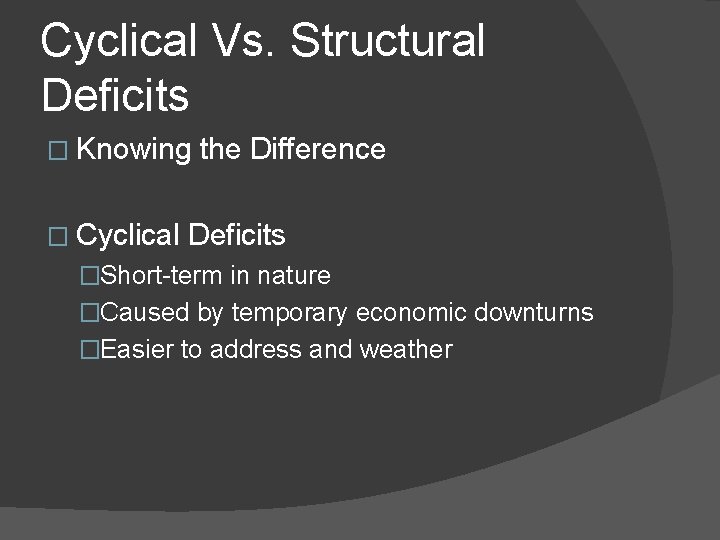 Cyclical Vs. Structural Deficits

□ Knowing the Difference

□ Cyclical Deficits

□Short-term in nature

□Caused by temporary economic downturns

□Easier to address and weather